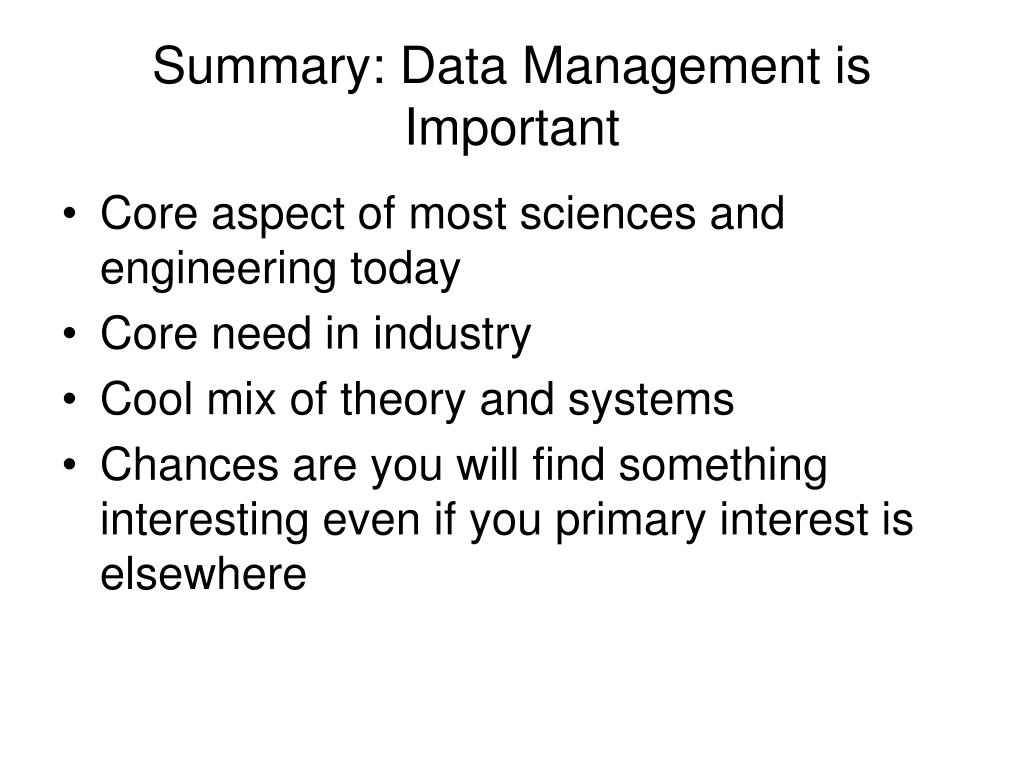 Summary: Data Management is Important

• Core aspect of most sciences and engineering today
• Core need in industry
• Cool mix of theory and systems
• Chances are you will find something interesting even if you primary interest is elsewhere